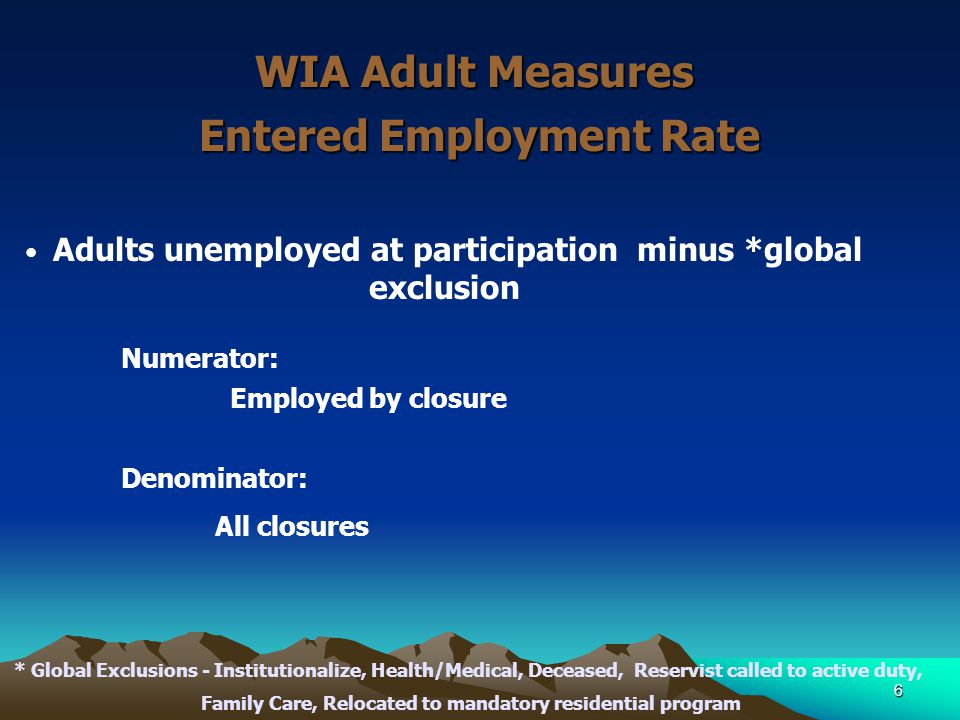 WIA Adult Measures
Entered Employment Rate

• Adults unemployed at participation minus *global exclusion

Numerator:
Employed by closure

Denominator:
All closures

* Global Exclusions - Institutionalize, Health/Medical, Deceased, Reservist called to active duty, Family Care, Relocated to mandatory residential program

6